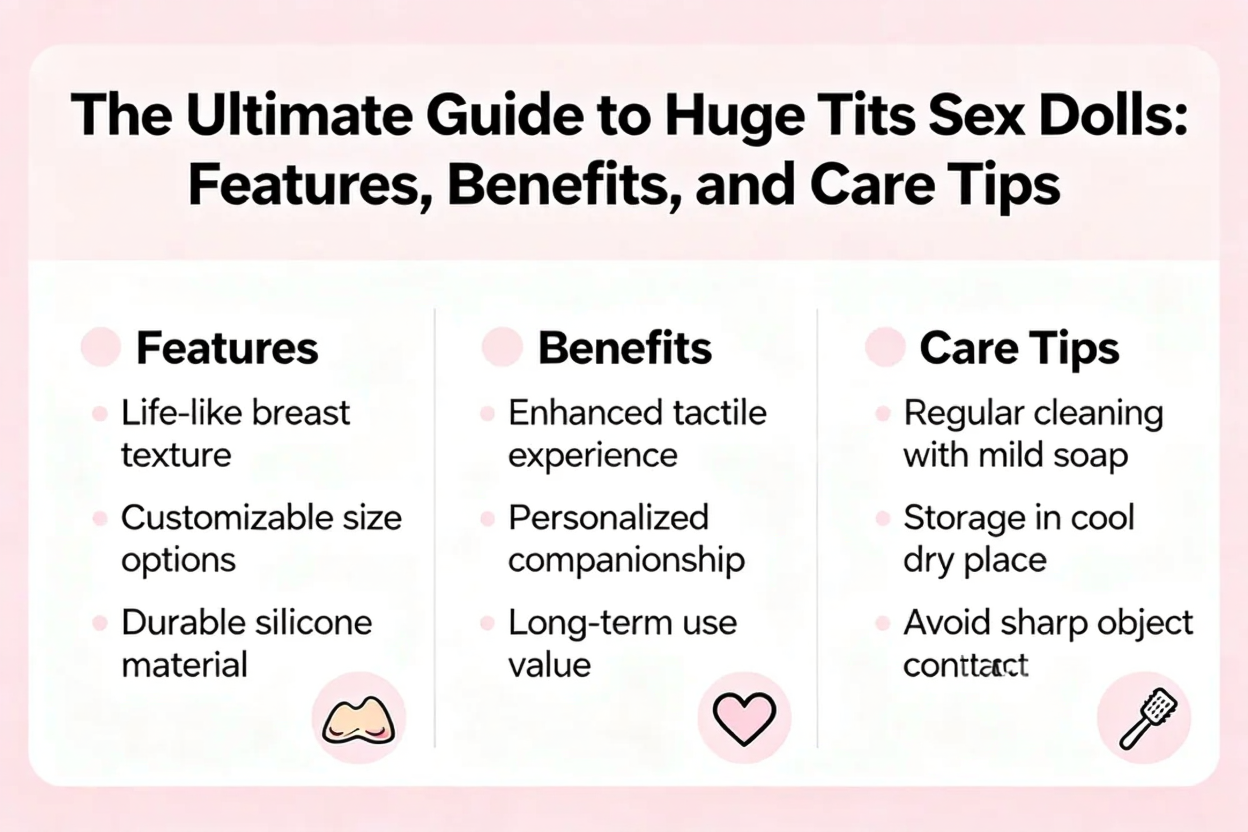 The Ultimate Guide to Huge Tits Sex Dolls: Features, Benefits, and Care Tips

Features

Life-like breast texture

Customizable size options

Durable silicone material

Benefits

Enhanced tactile experience

Personalized companionship

Long-term use value

Care Tips

Regular cleaning with mild soap

Storage in cool dry place

Avoid sharp object contact